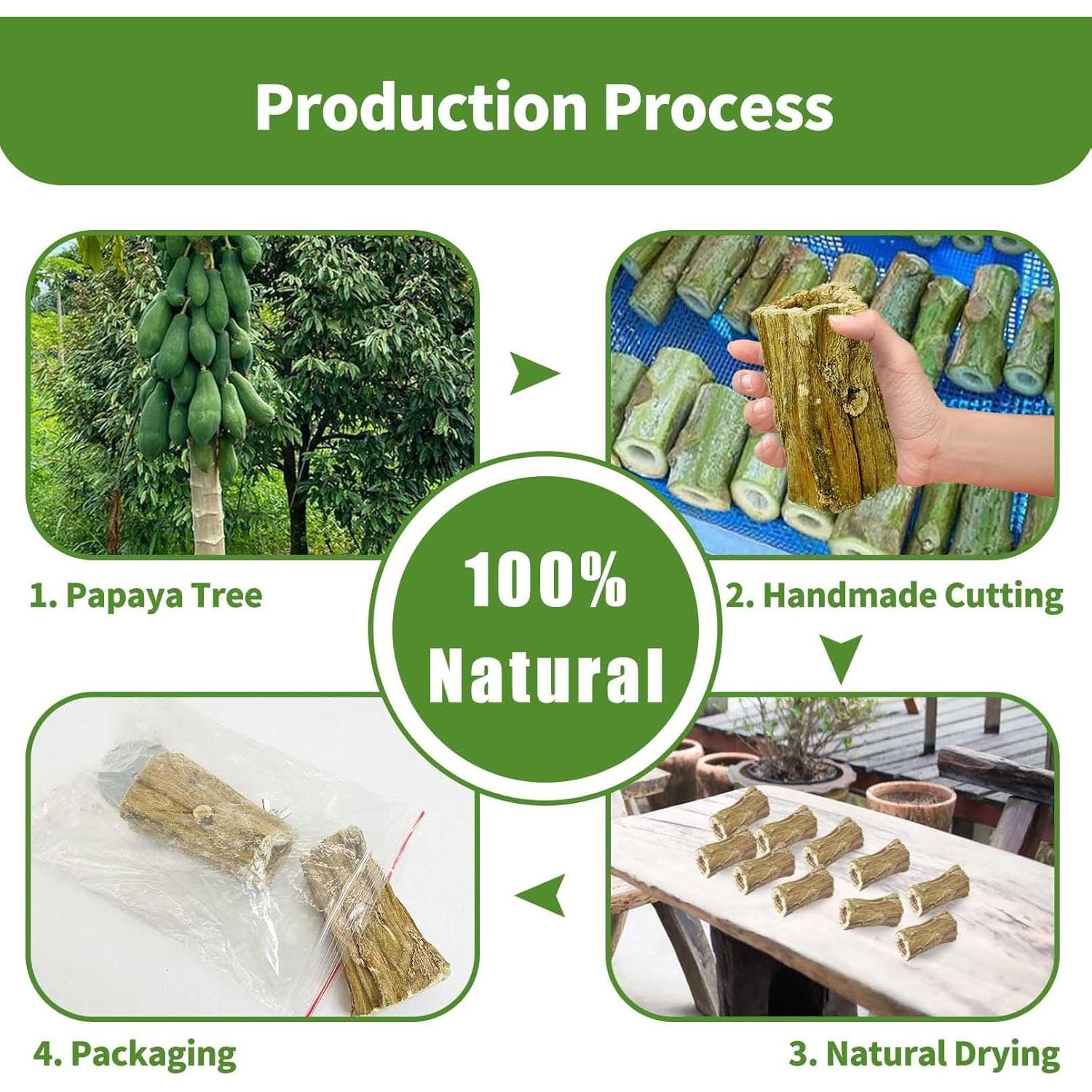 Production Process

1. Papaya Tree

100% Natural

2. Handmade Cutting

4. Packaging

3. Natural Drying